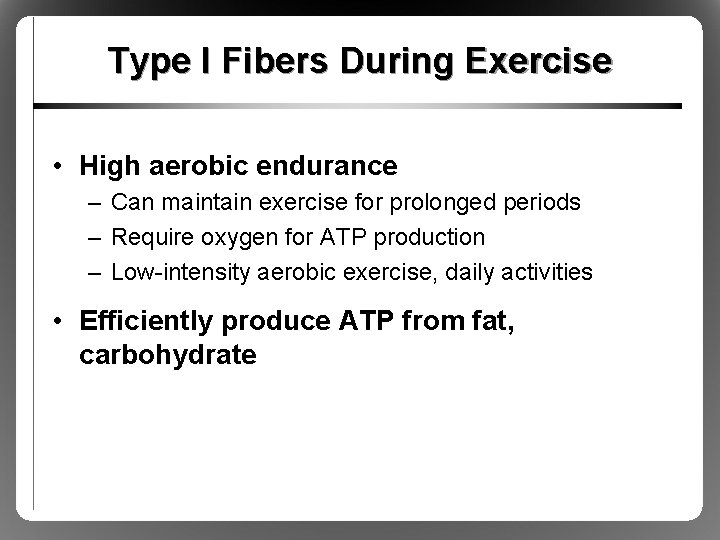 Type I Fibers During Exercise

• High aerobic endurance
– Can maintain exercise for prolonged periods
– Require oxygen for ATP production
– Low-intensity aerobic exercise, daily activities

• Efficiently produce ATP from fat, carbohydrate